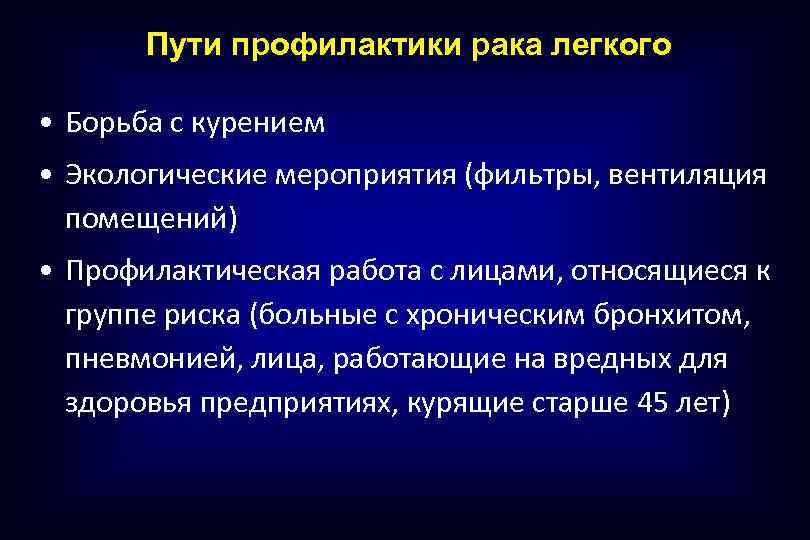 Пути профилактики рака легкого

• Борьба с курением

• Экологические мероприятия (фильтры, вентиляция помещений)

• Профилактическая работа с лицами, относящиеся к группе риска (больные с хроническим бронхитом, пневмонией, лица, работающие на вредных для здоровья предприятиях, курящие старше 45 лет)